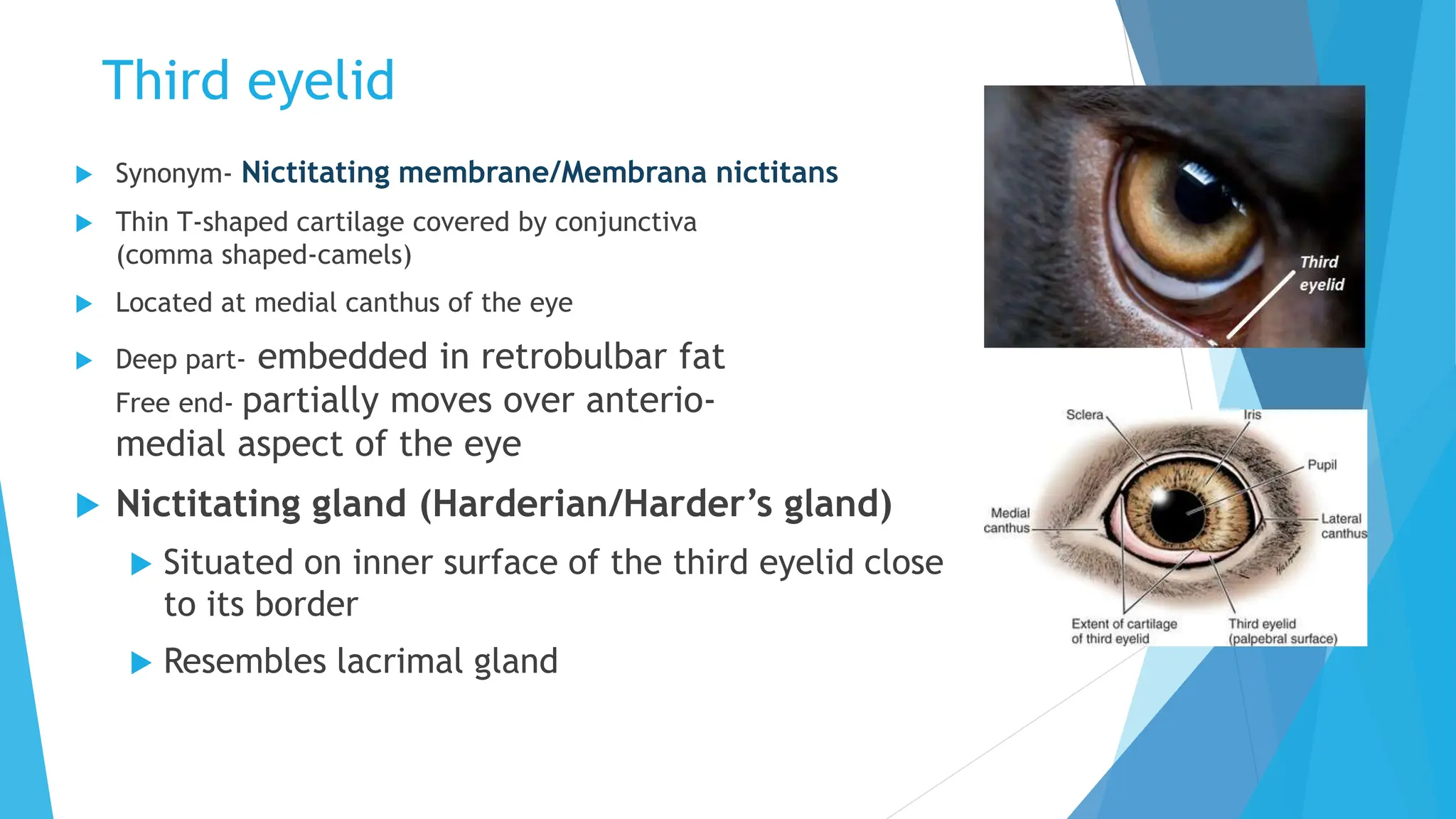 Third eyelid

Synonym- Nictitating membrane/Membrana nictitans

Thin T-shaped cartilage covered by conjunctiva (comma shaped-camels)

Located at medial canthus of the eye

Deep part- embedded in retrobulbar fat
Free end- partially moves over anterio-medial aspect of the eye

Nictitating gland (Harderian/Harder's gland)

Situated on inner surface of the third eyelid close to its border

Resembles lacrimal gland

Third eyelid

Sclera
Iris
Pupil
Medial canthus
Lateral canthus
Extent of cartilage of third eyelid
Third eyelid (palpebral surface)